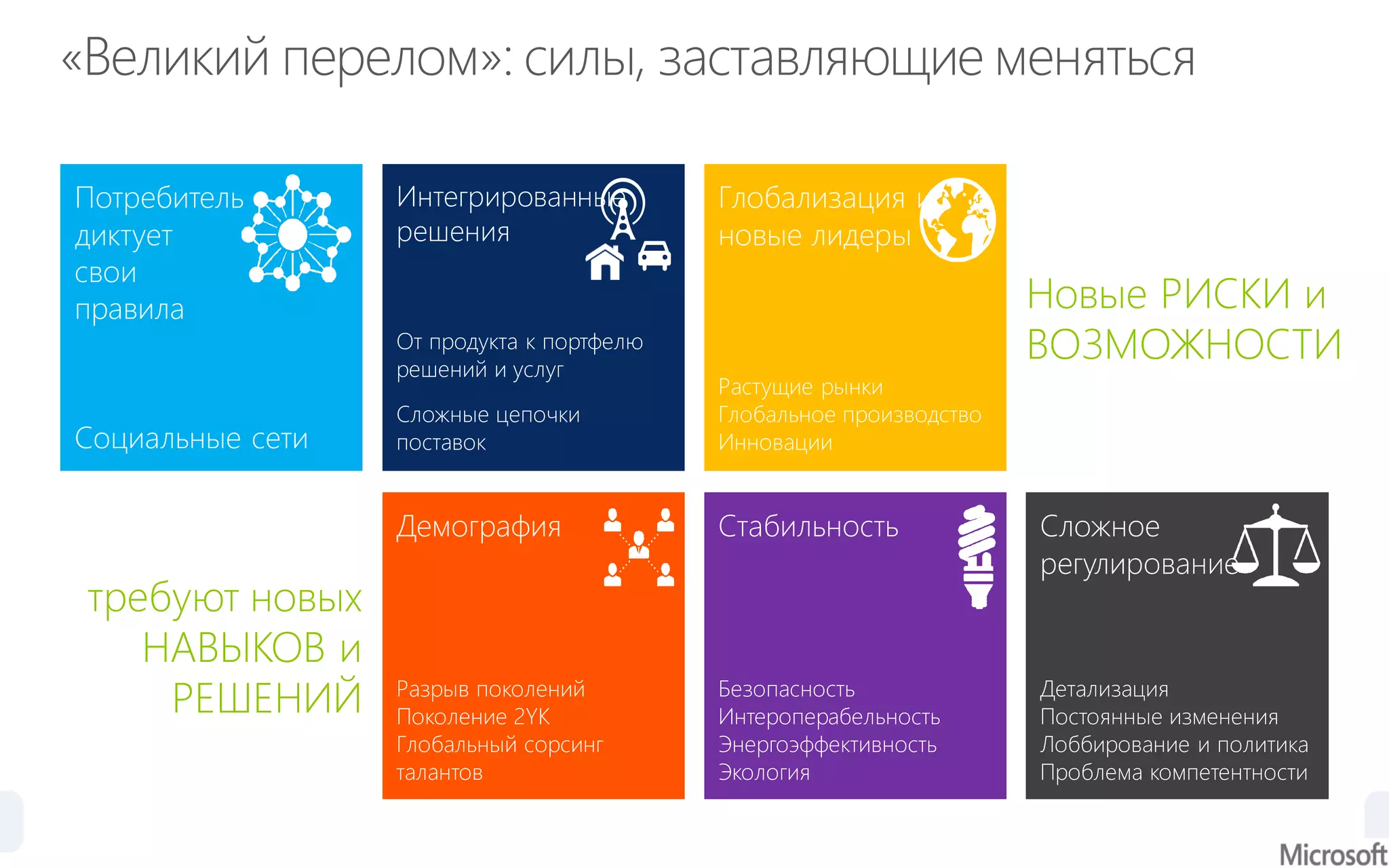 «Великий перелом»: силы, заставляющие меняться

Потребитель диктует свои правила

Социальные сети

Интегрированные решения

От продукта к портфелю решений и услуг

Сложные цепочки поставок

Глобализация и новые лидеры

Растущие рынки
Глобальное производство
Инновации

Новые РИСКИ и ВОЗМОЖНОСТИ

требуют новых НАВЫКОВ и РЕШЕНИЙ

Демография

Разрыв поколений
Поколение 2YK
Глобальный сорсинг талантов

Стабильность

Безопасность
Интероперабельность
Энергоэффективность
Экология

Сложное регулирование

Детализация
Постоянные изменения
Лоббирование и политика
Проблема компетентности

Microsoft